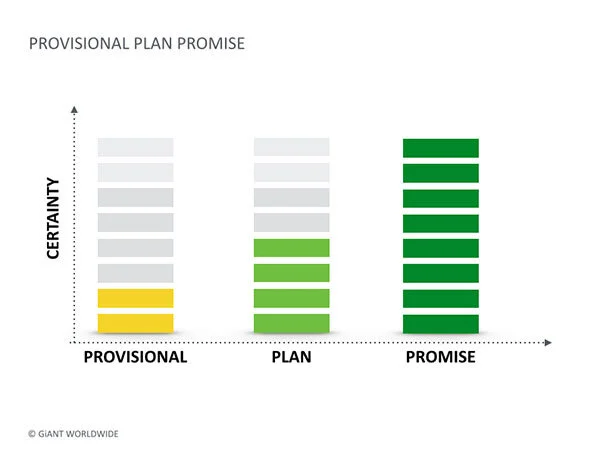 PROVISIONAL PLAN PROMISE

CERTAINTY

PROVISIONAL

PLAN

PROMISE

© GiANT WORLDWIDE